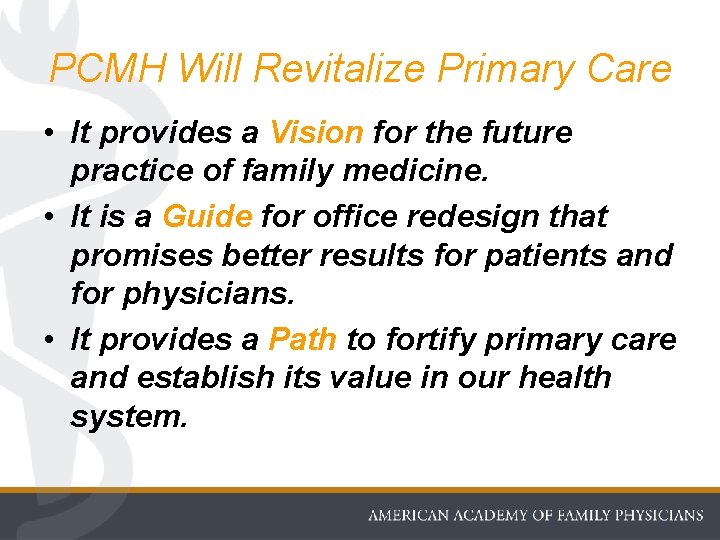 PCMH Will Revitalize Primary Care

• It provides a Vision for the future practice of family medicine.

• It is a Guide for office redesign that promises better results for patients and for physicians.

• It provides a Path to fortify primary care and establish its value in our health system.

AMERICAN ACADEMY OF FAMILY PHYSICIANS